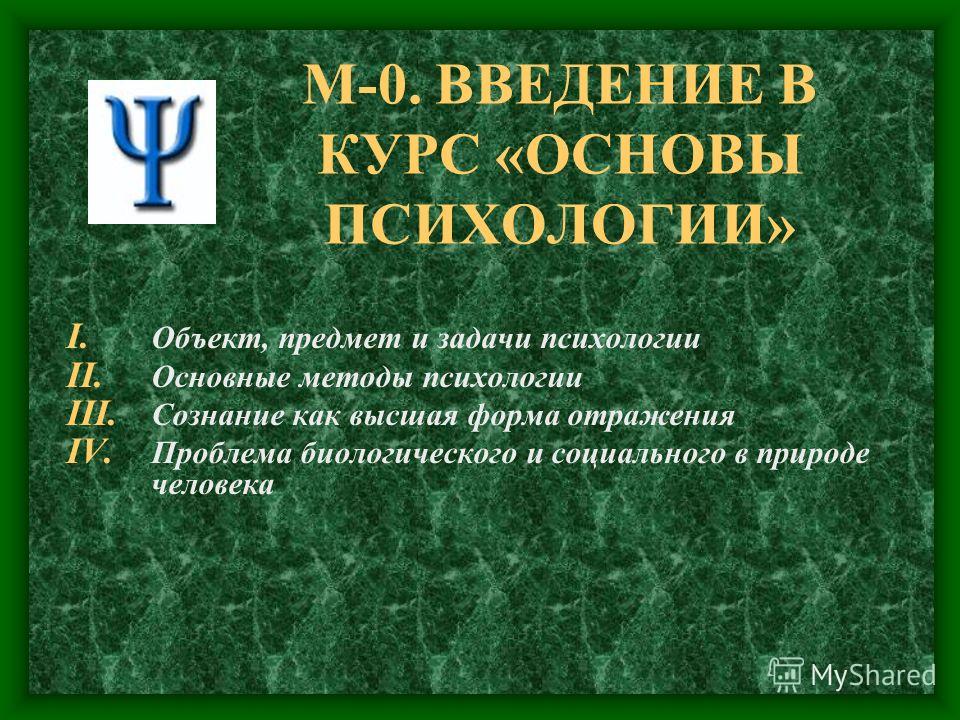 Ψ

М-0. ВВЕДЕНИЕ В КУРС «ОСНОВЫ ПСИХОЛОГИИ»

I. Объект, предмет и задачи психологии
II. Основные методы психологии
III. Сознание как высшая форма отражения
IV. Проблема биологического и социального в природе человека

MyShared